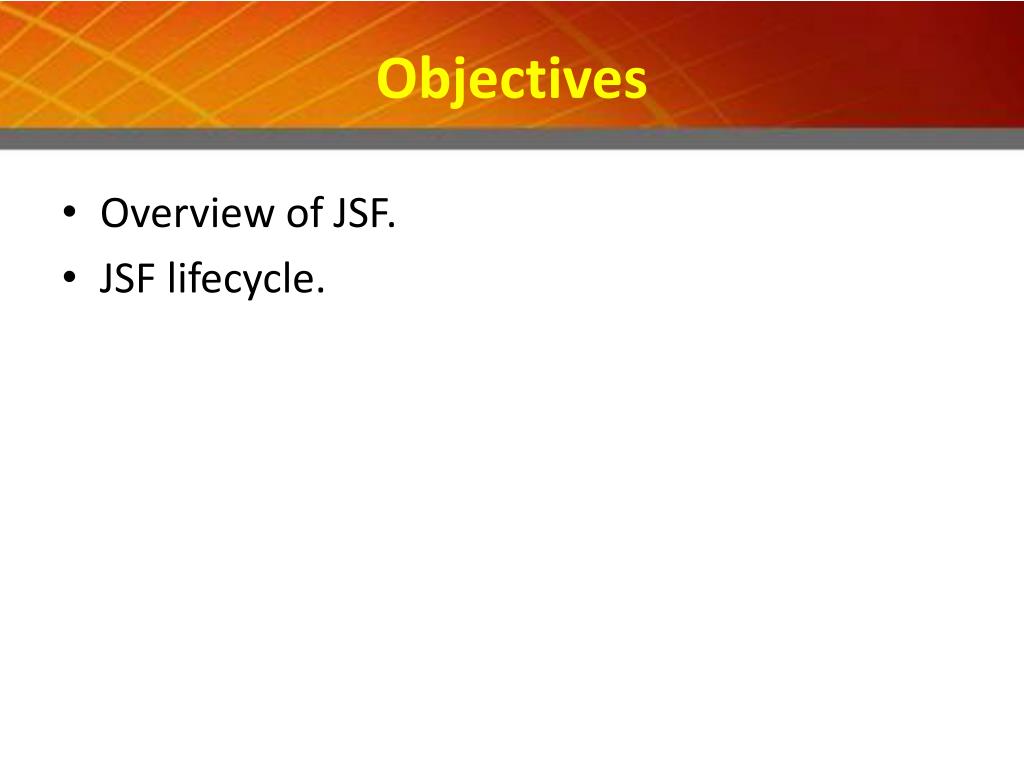 Objectives

• Overview of JSF.
• JSF lifecycle.